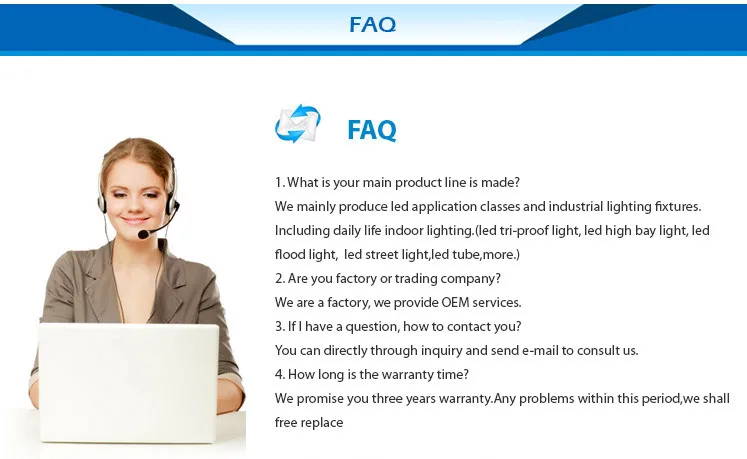 FAQ

FAQ

1. What is your main product line is made?
We mainly produce led application classes and industrial lighting fixtures. Including daily life indoor lighting.(led tri-proof light, led high bay light, led flood light, led street light,led tube,more.)
2. Are you factory or trading company?
We are a factory, we provide OEM services.
3. If I have a question, how to contact you?
You can directly through inquiry and send e-mail to consult us.
4. How long is the warranty time?
We promise you three years warranty.Any problems within this period,we shall free replace